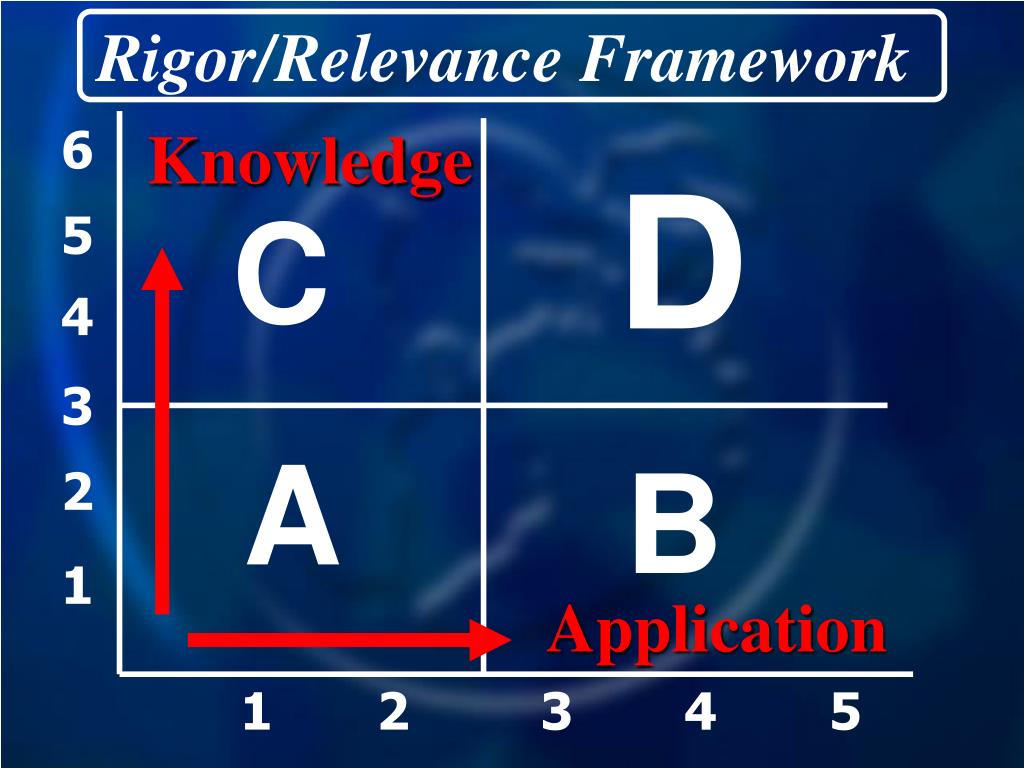 Rigor/Relevance Framework

6
5
4
3
2
1

Knowledge

C

D

A

B

Application

1 2 3 4 5